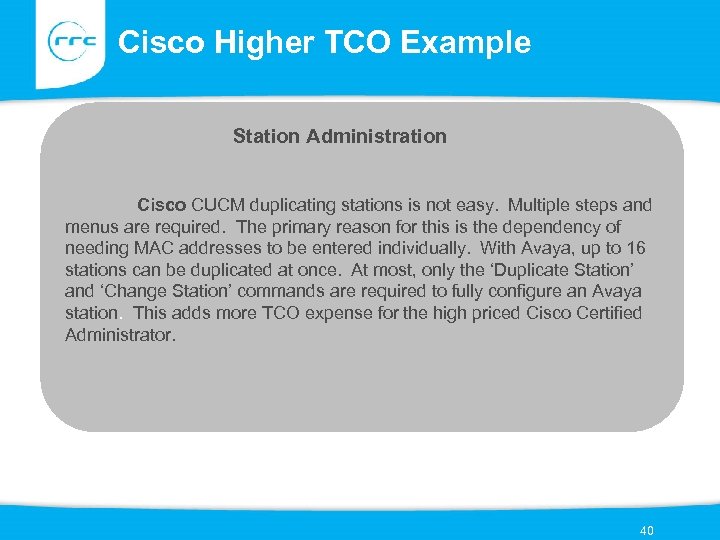 rrc

Cisco Higher TCO Example

Station Administration

Cisco CUCM duplicating stations is not easy. Multiple steps and menus are required. The primary reason for this is the dependency of needing MAC addresses to be entered individually. With Avaya, up to 16 stations can be duplicated at once. At most, only the ‘Duplicate Station’ and ‘Change Station’ commands are required to fully configure an Avaya station. This adds more TCO expense for the high priced Cisco Certified Administrator.

40